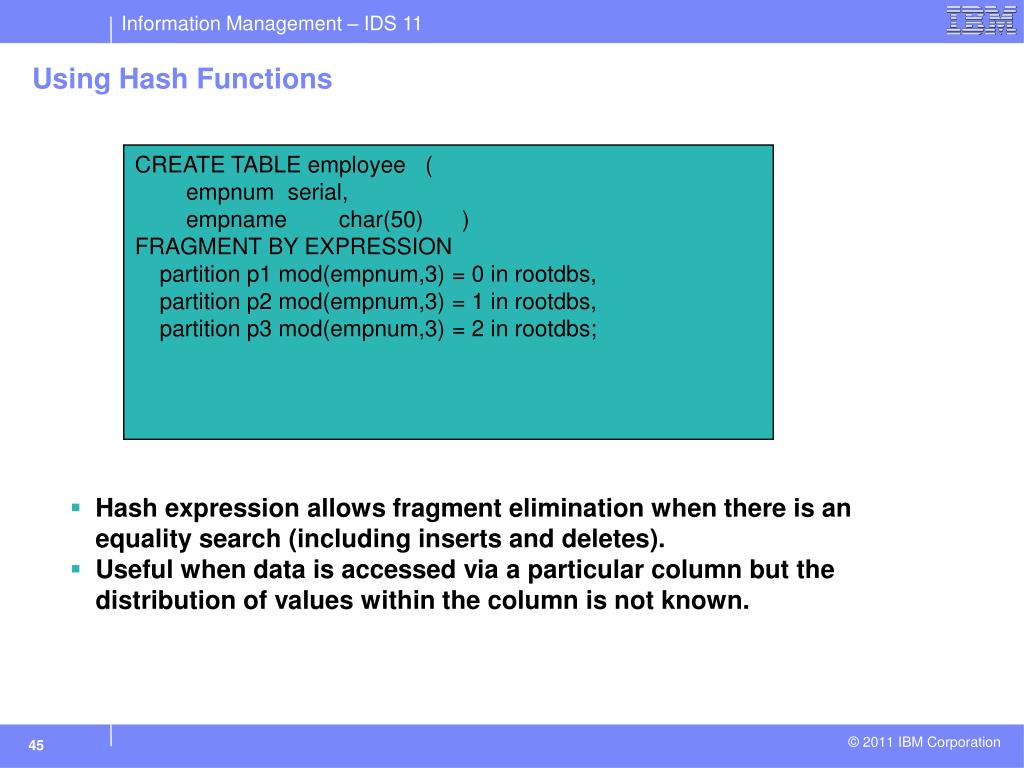 Information Management – IDS 11

IBM

Using Hash Functions

CREATE TABLE employee (
empnum serial,
empname char(50) )
FRAGMENT BY EXPRESSION
partition p1 mod(empnum,3) = 0 in rootdbs,
partition p2 mod(empnum,3) = 1 in rootdbs,
partition p3 mod(empnum,3) = 2 in rootdbs;

▪ Hash expression allows fragment elimination when there is an equality search (including inserts and deletes).
▪ Useful when data is accessed via a particular column but the distribution of values within the column is not known.

45

© 2011 IBM Corporation